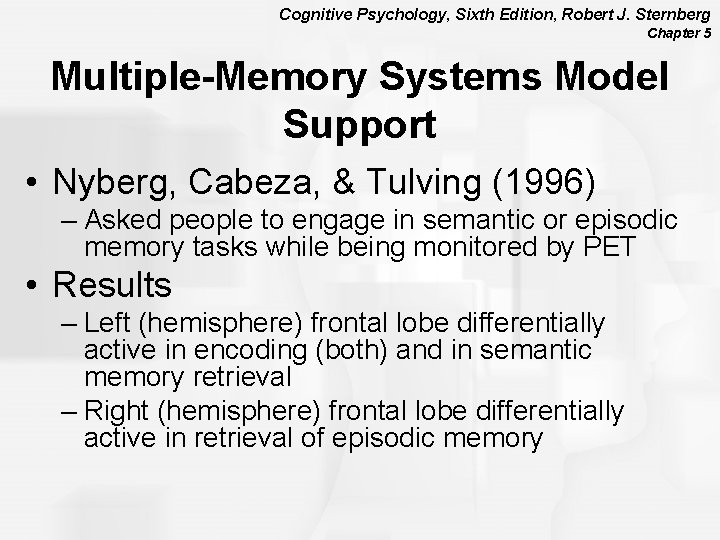 Cognitive Psychology, Sixth Edition, Robert J. Sternberg
Chapter 5

Multiple-Memory Systems Model Support

• Nyberg, Cabeza, & Tulving (1996)
– Asked people to engage in semantic or episodic memory tasks while being monitored by PET

• Results
– Left (hemisphere) frontal lobe differentially active in encoding (both) and in semantic memory retrieval
– Right (hemisphere) frontal lobe differentially active in retrieval of episodic memory